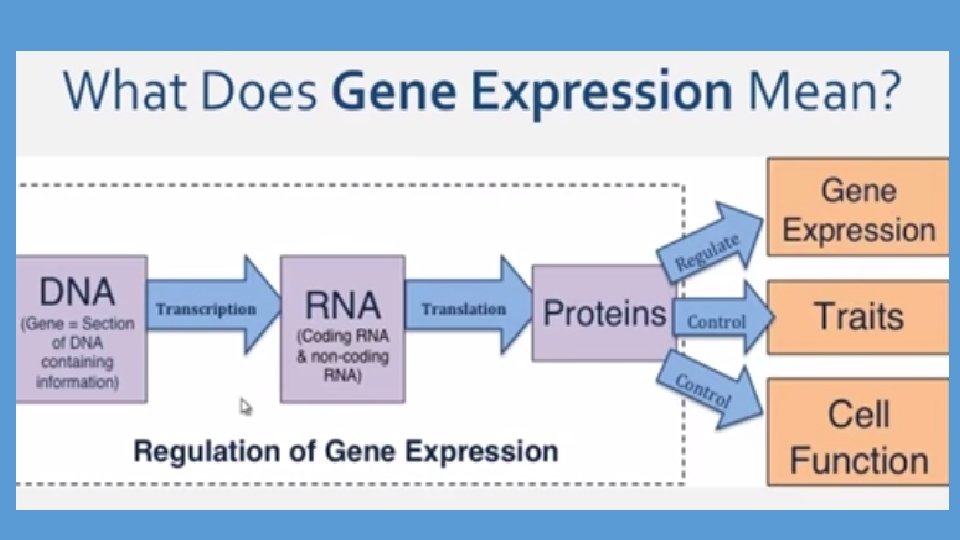 What Does Gene Expression Mean?

DNA
(Gene = Section of DNA containing information)

Transcription

RNA
(Coding RNA & non-coding RNA)

Translation

Proteins

Regulate

Control

Control

Gene Expression

Traits

Cell Function

Regulation of Gene Expression